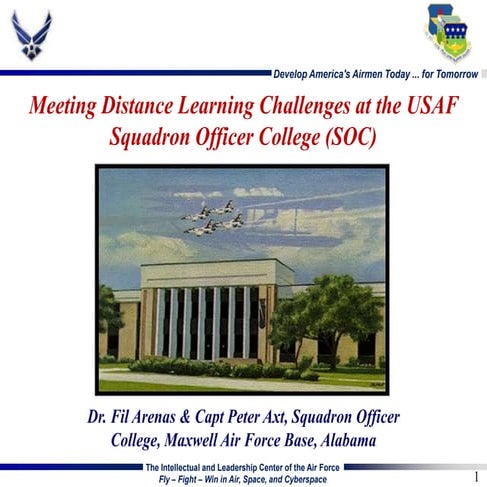 Develop America's Airmen Today ... for Tomorrow

Meeting Distance Learning Challenges at the USAF Squadron Officer College (SOC)

Dr. Fil Arenas & Capt Peter Axt, Squadron Officer College, Maxwell Air Force Base, Alabama

The Intellectual and Leadership Center of the Air Force
Fly – Fight – Win in Air, Space, and Cyberspace

1